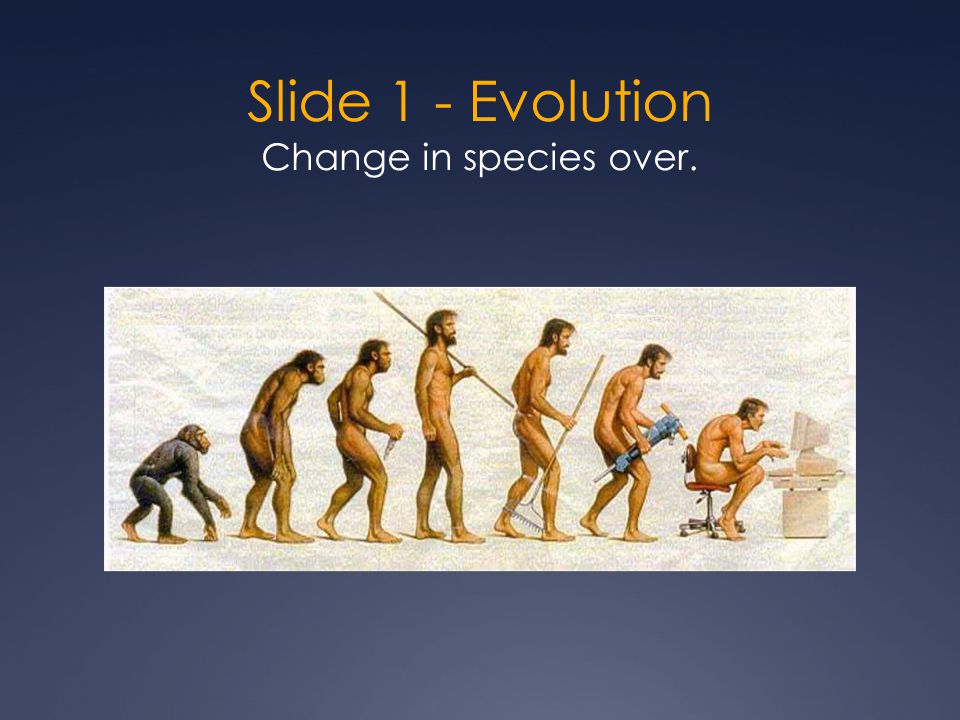 Slide 1 - Evolution
Change in species over.